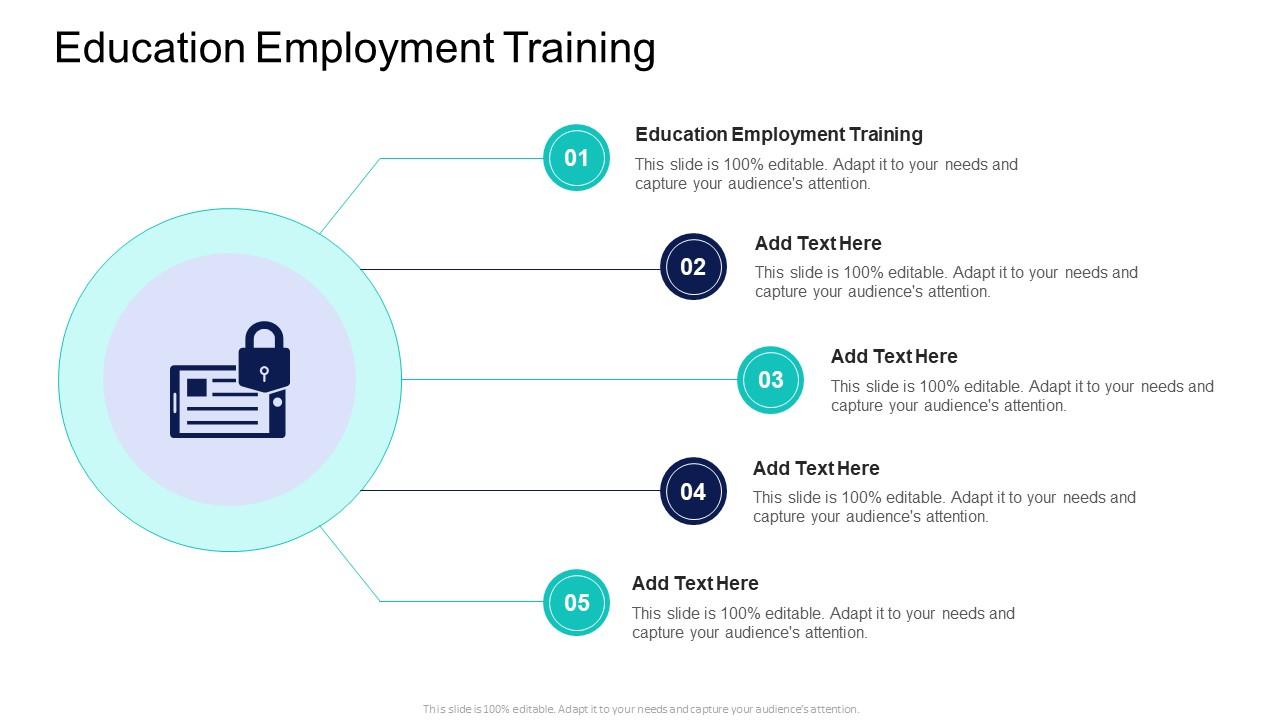 Education Employment Training

01

Education Employment Training

This slide is 100% editable. Adapt it to your needs and capture your audience's attention.

02

Add Text Here

This slide is 100% editable. Adapt it to your needs and capture your audience's attention.

03

Add Text Here

This slide is 100% editable. Adapt it to your needs and capture your audience's attention.

04

Add Text Here

This slide is 100% editable. Adapt it to your needs and capture your audience's attention.

05

Add Text Here

This slide is 100% editable. Adapt it to your needs and capture your audience's attention.

This slide is 100% editable. Adapt it to your needs and capture your audience's attention.